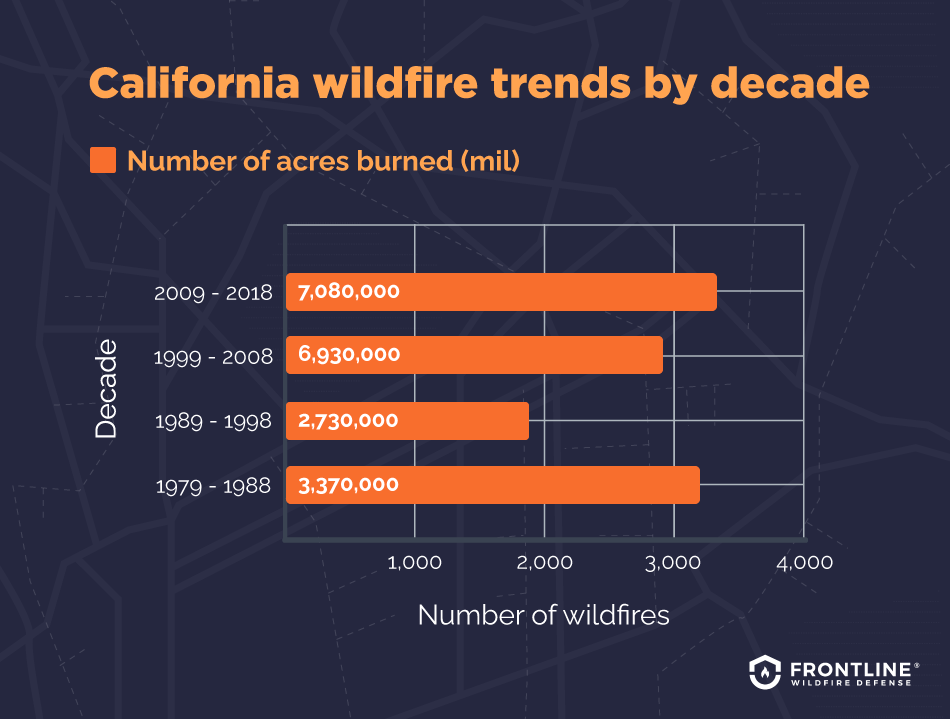 California wildfire trends by decade

Number of acres burned (mil)

Decade

2009 - 2018 7,080,000

1999 - 2008 6,930,000

1989 - 1998 2,730,000

1979 - 1988 3,370,000

1,000 2,000 3,000 4,000

Number of wildfires

FRONTLINE®
WILDFIRE DEFENSE